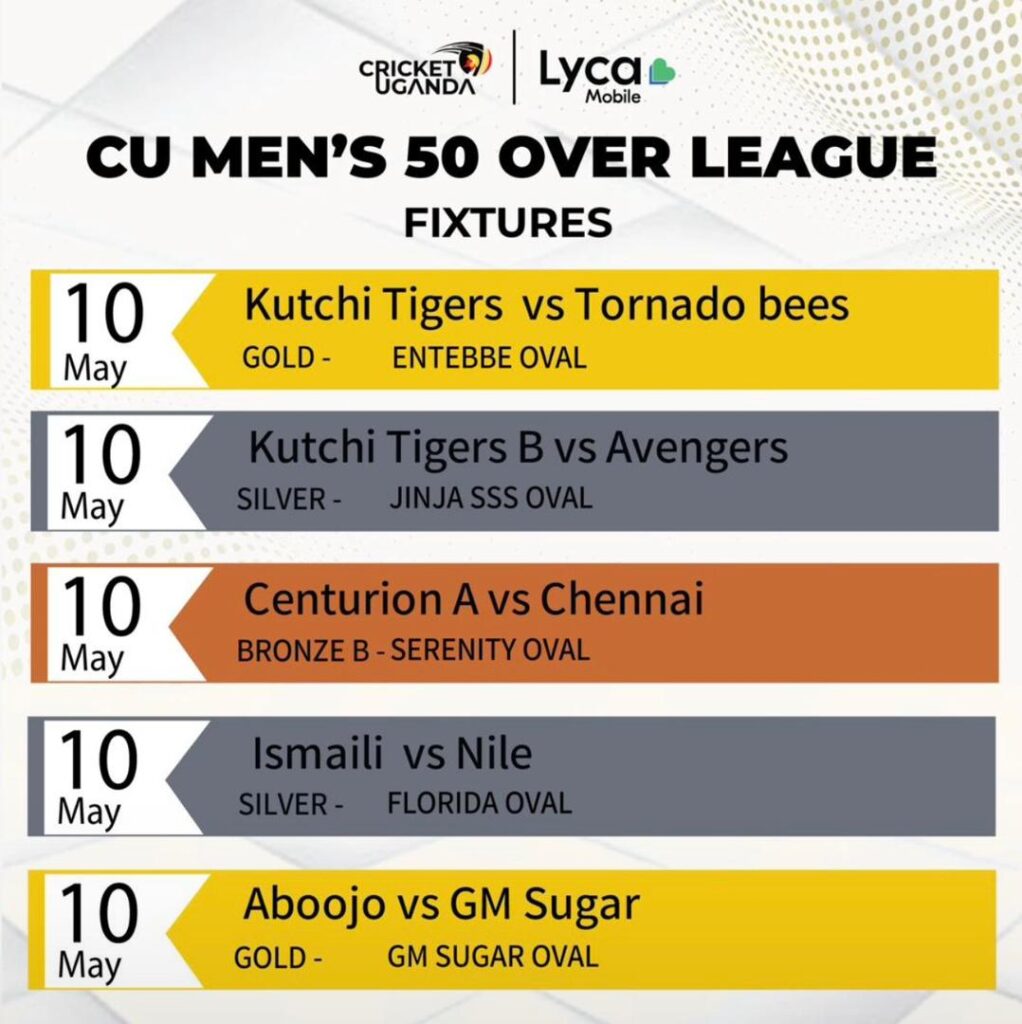 CRICKET UGANDA

Lyca Mobile

CU MEN'S 50 OVER LEAGUE

FIXTURES

10
May
Kutchi Tigers vs Tornado bees
GOLD - ENTEBBE OVAL

10
May
Kutchi Tigers B vs Avengers
SILVER - JINJA SSS OVAL

10
May
Centurion A vs Chennai
BRONZE B - SERENITY OVAL

10
May
Ismaili vs Nile
SILVER - FLORIDA OVAL

10
May
Aboojo vs GM Sugar
GOLD - GM SUGAR OVAL